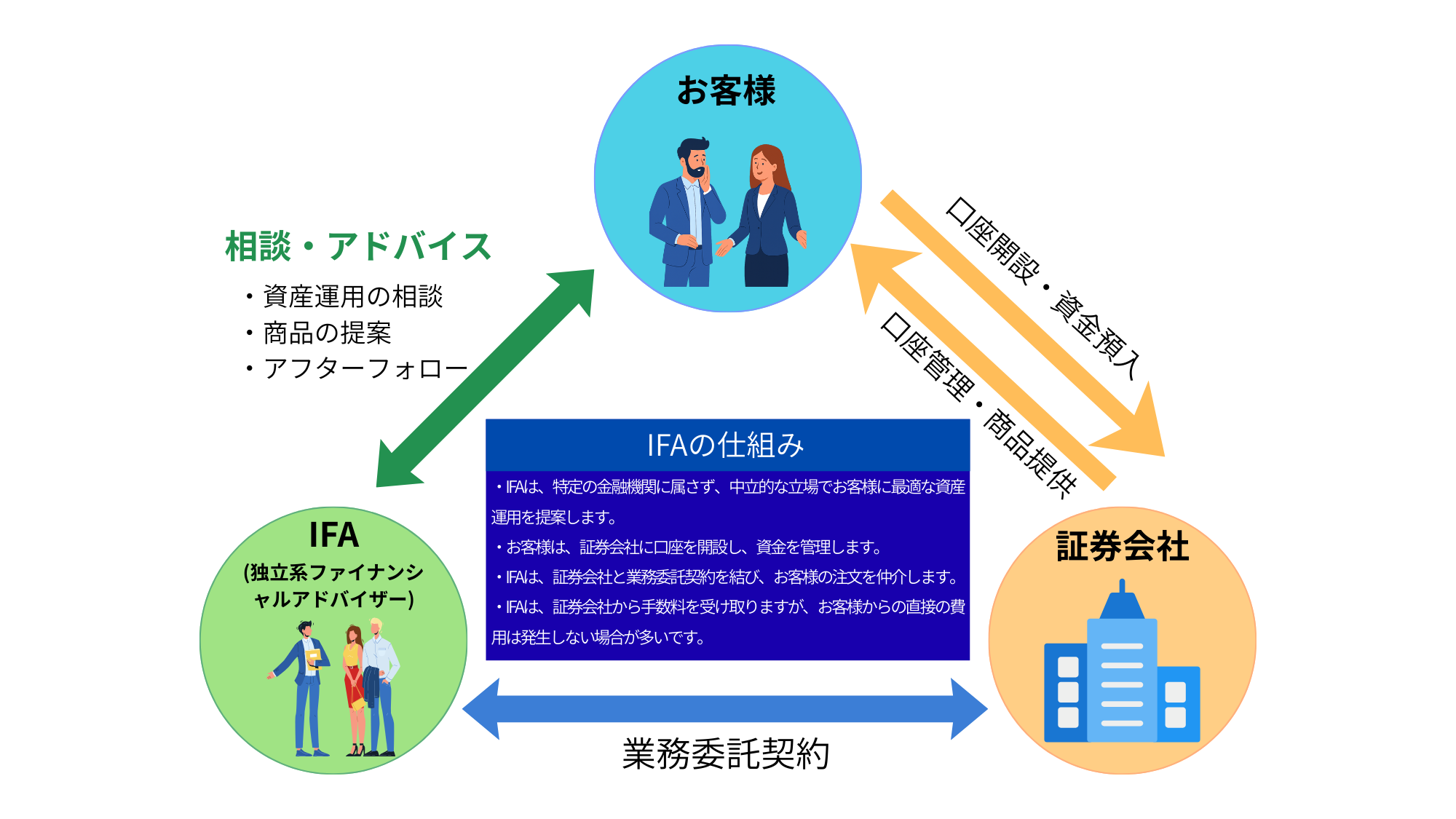 お客様

相談・アドバイス

・資産運用の相談
・商品の提案
・アフターフォロー

口座開設・資金預入

口座管理・商品提供

IFAの仕組み

・IFAは、特定の金融機関に属さず、中立的な立場でお客様に最適な資産運用を提案します。
・お客様は、証券会社に口座を開設し、資金を管理します。
・IFAは、証券会社と業務委託契約を結び、お客様の注文を仲介します。
・IFAは、証券会社から手数料を受け取りますが、お客様からの直接の費用は発生しない場合が多いです。

IFA
(独立系ファイナンシャルアドバイザー)

証券会社

業務委託契約